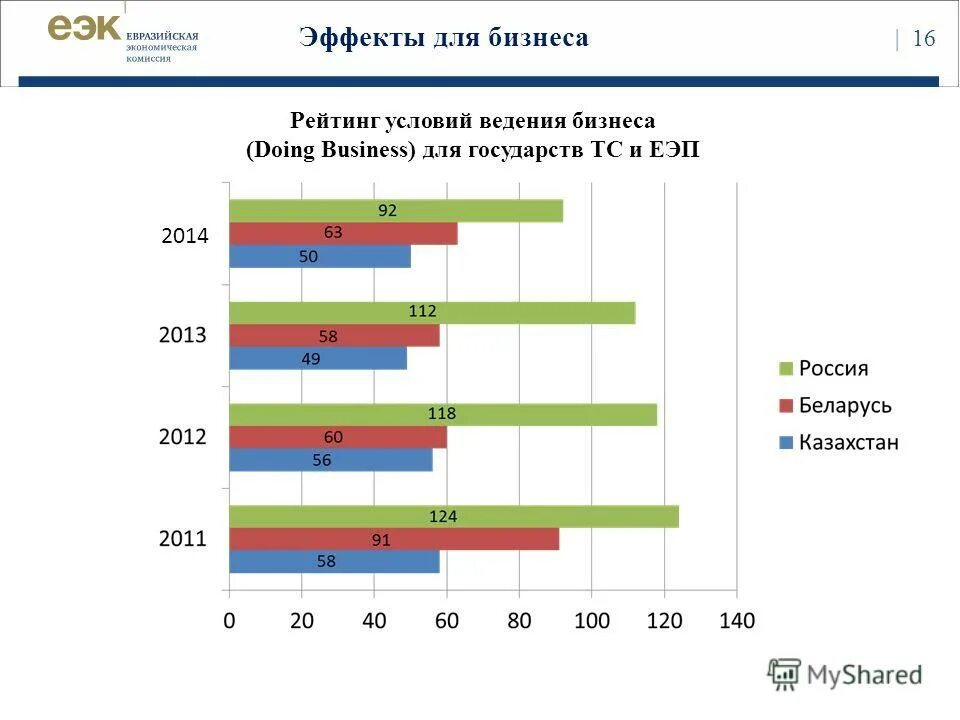 еэк ЕВРАЗИЙСКАЯ экономическая комиссия

Эффекты для бизнеса

| 16

Рейтинг условий ведения бизнеса (Doing Business) для государств ТС и ЕЭП

2014
92
63
50

2013
112
58
49

2012
118
60
56

2011
124
91
58

0 20 40 60 80 100 120 140

Россия
Беларусь
Казахстан

MyShared